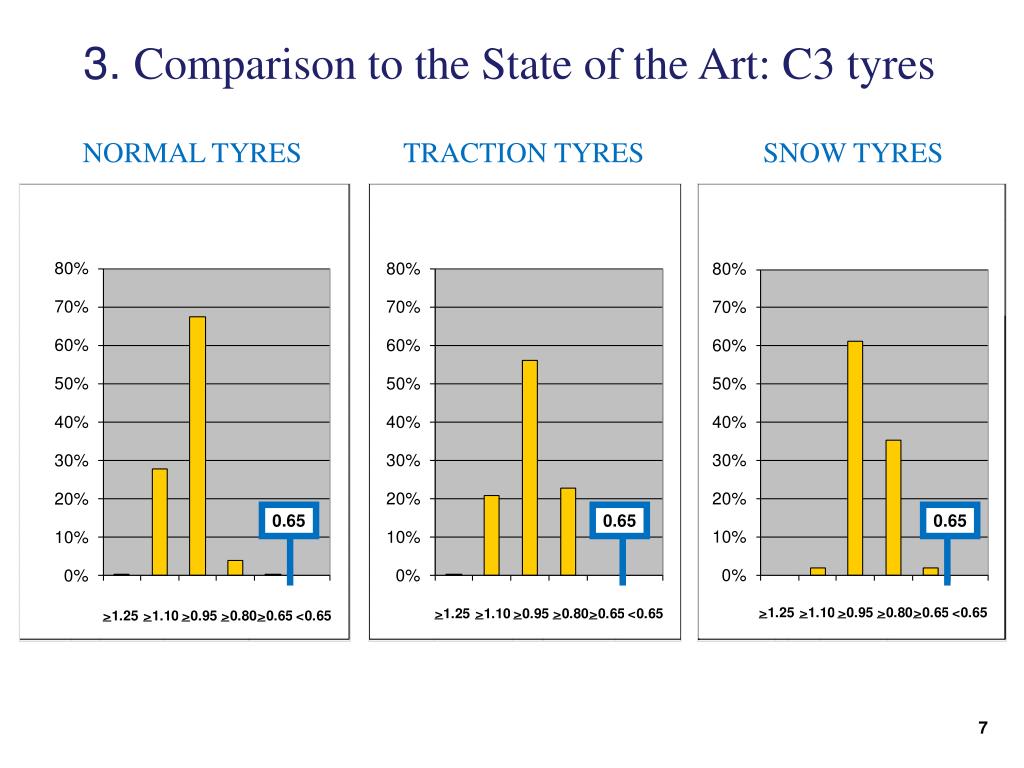 3. Comparison to the State of the Art: C3 tyres

NORMAL TYRES

80%
70%
60%
50%
40%
30%
20%
10%
0%

0.65

≥1.25 ≥1.10 ≥0.95 ≥0.80 ≥0.65 <0.65

TRACTION TYRES

80%
70%
60%
50%
40%
30%
20%
10%
0%

0.65

≥1.25 ≥1.10 ≥0.95 ≥0.80 ≥0.65 <0.65

SNOW TYRES

80%
70%
60%
50%
40%
30%
20%
10%
0%

0.65

≥1.25 ≥1.10 ≥0.95 ≥0.80 ≥0.65 <0.65

7